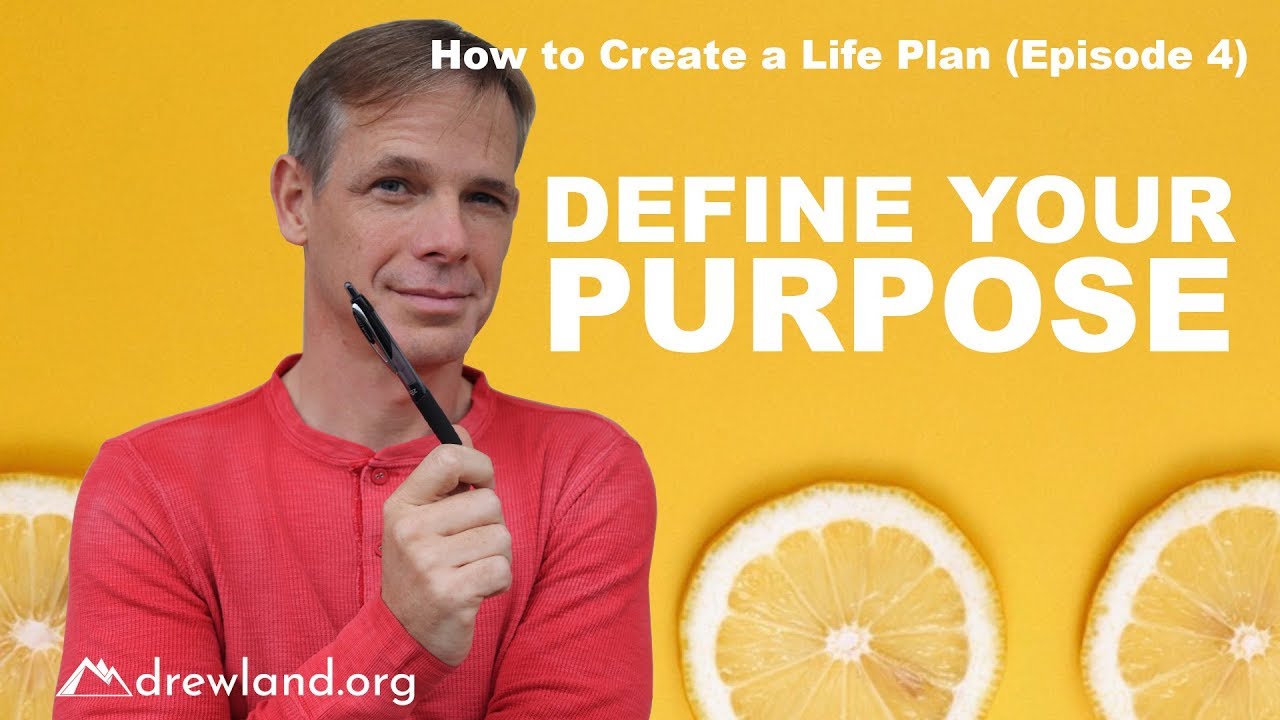 How to Create a Life Plan (Episode 4)

DEFINE YOUR PURPOSE

drewland.org